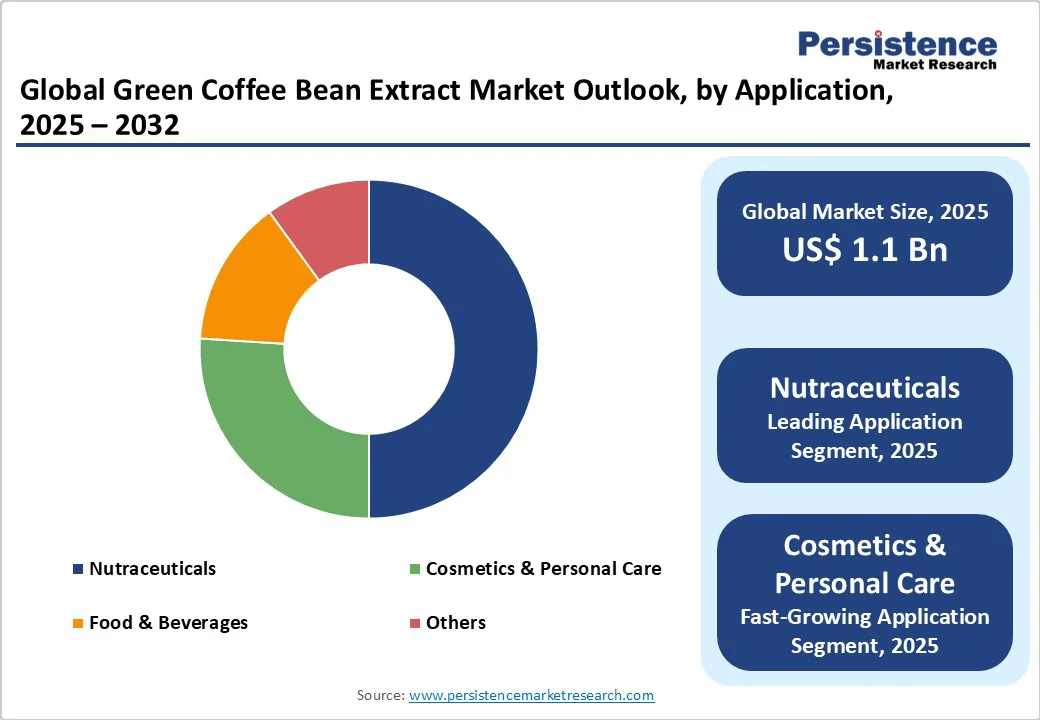 Persistence
Market Research

Global Green Coffee Bean Extract Market Outlook, by Application, 2025 – 2032

Nutraceuticals
Cosmetics & Personal Care
Food & Beverages
Others

Global Market Size, 2025
US$ 1.1 Bn

Nutraceuticals
Leading Application Segment, 2025

Cosmetics & Personal Care
Fast-Growing Application Segment, 2025

Source: www.persistencemarketresearch.com